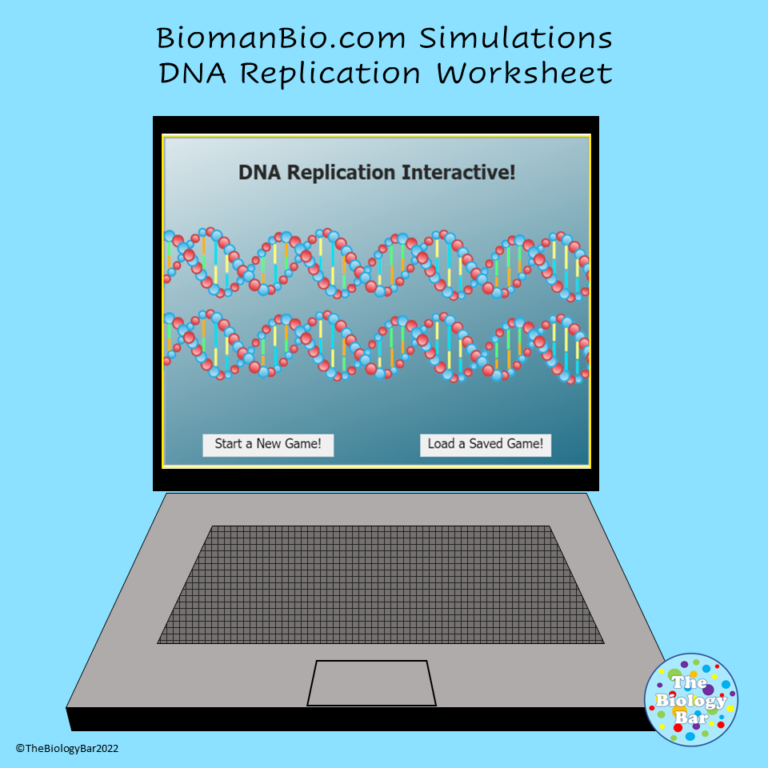 BiomanBio.com Simulations
DNA Replication Worksheet

DNA Replication Interactive!

Start a New Game!

Load a Saved Game!

The Biology Bar

©TheBiologyBar2022